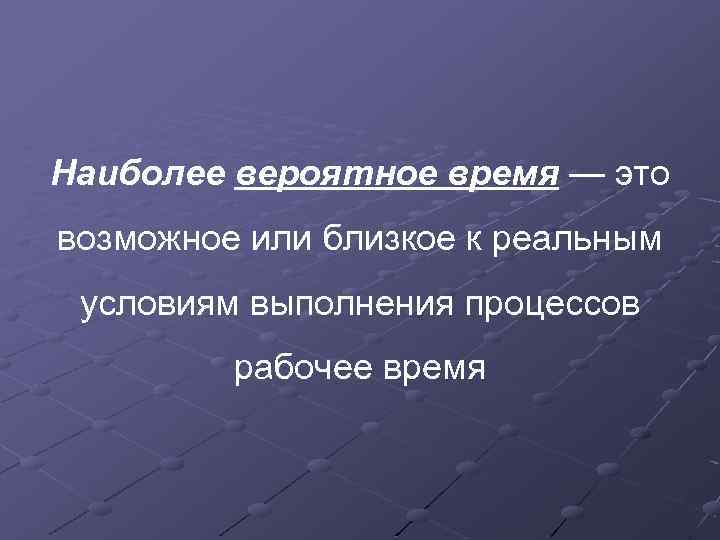 Наиболее вероятное время — это возможное или близкое к реальным условиям выполнения процессов рабочее время